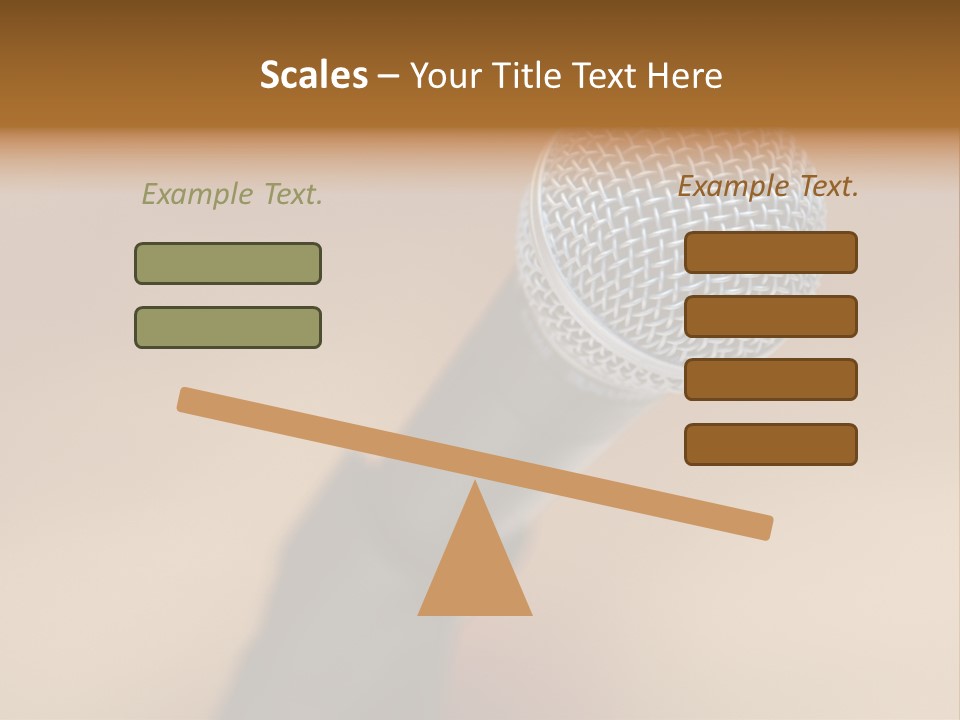 Scales – Your Title Text Here

Example Text.

Example Text.